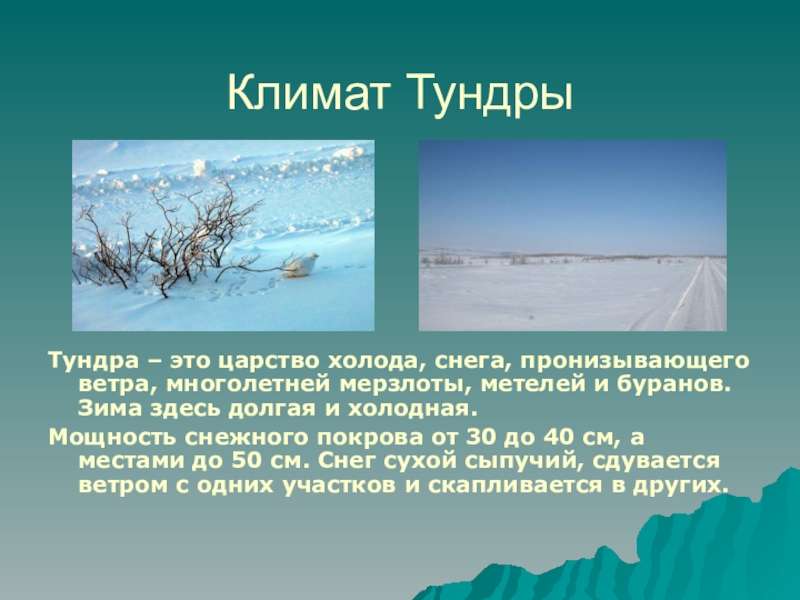 Климат Тундры

Тундра – это царство холода, снега, пронизывающего ветра, многолетней мерзлоты, метелей и буранов. Зима здесь долгая и холодная.

Мощность снежного покрова от 30 до 40 см, а местами до 50 см. Снег сухой сыпучий, сдувается ветром с одних участков и скапливается в других.